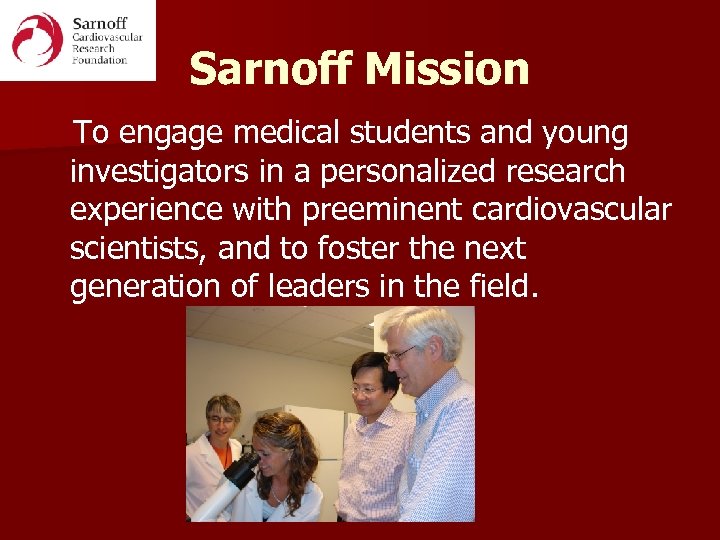 Sarnoff
Cardiovascular
Research
Foundation

Sarnoff Mission

To engage medical students and young investigators in a personalized research experience with preeminent cardiovascular scientists, and to foster the next generation of leaders in the field.